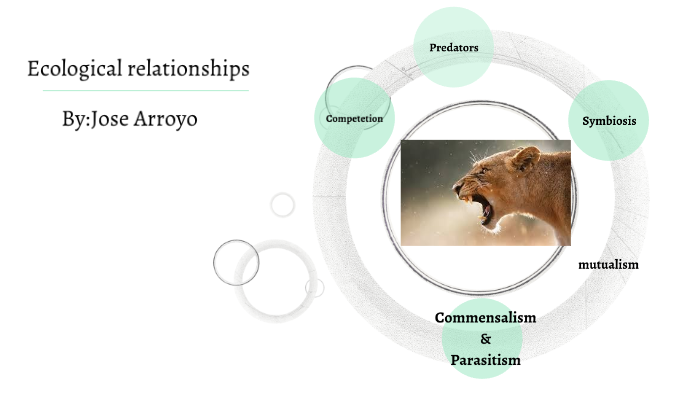 Ecological relationships

By:Jose Arroyo

Predators

Competetion

Symbiosis

mutualism

Commensalism
&
Parasitism